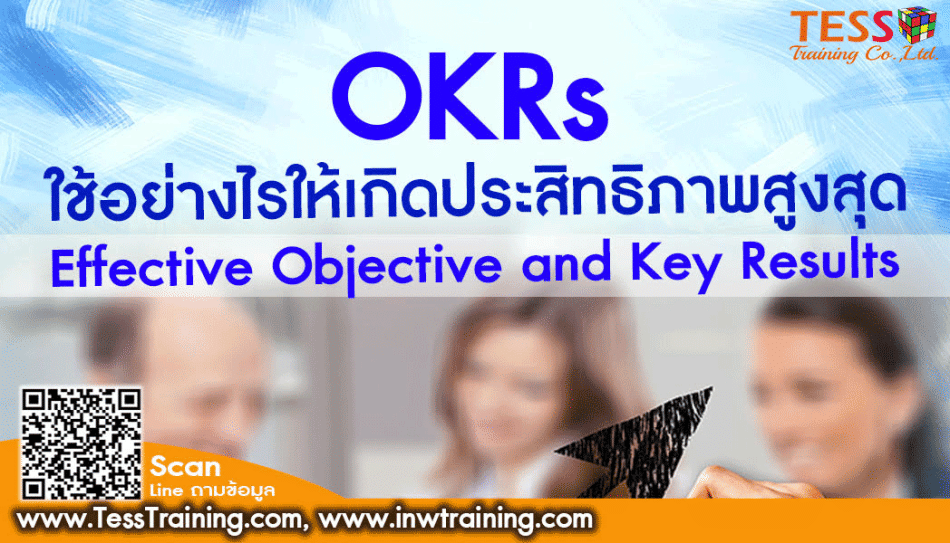 TESS
Training Co.,Ltd.

OKRs
ใช้อย่างไรให้เกิดประสิทธิภาพสูงสุด
Effective Objective and Key Results

Scan
Line ถามข้อมูล

www.TessTraining.com, www.inwtraining.com